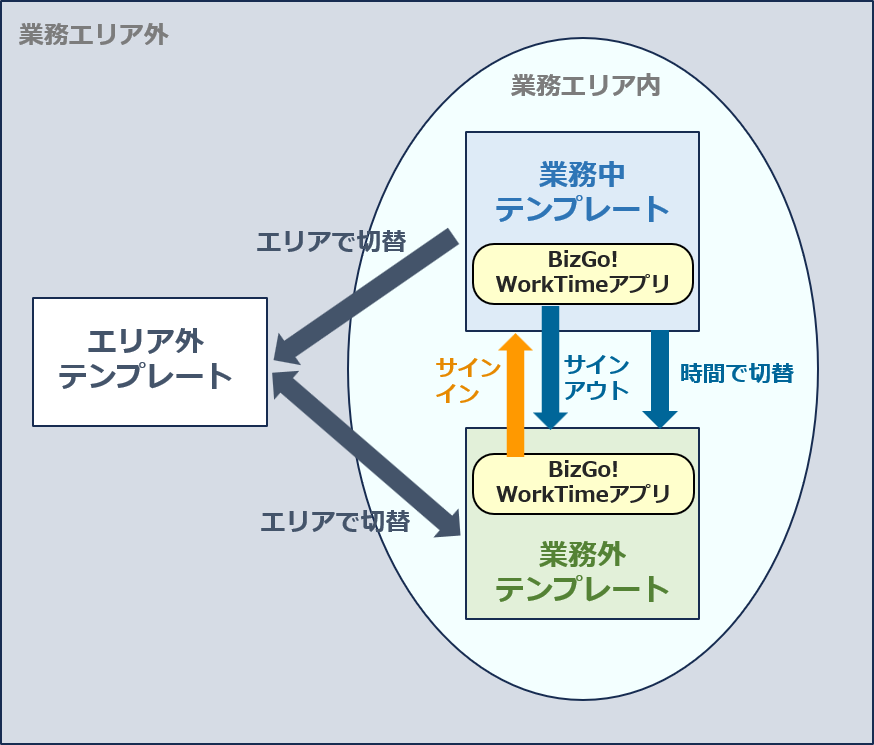 業務エリア外

業務エリア内

業務中
テンプレート

BizGo!
WorkTimeアプリ

エリアで切替

エリア外
テンプレート

サイン
イン

サイン
アウト

時間で切替

BizGo!
WorkTimeアプリ

エリアで切替

業務外
テンプレート